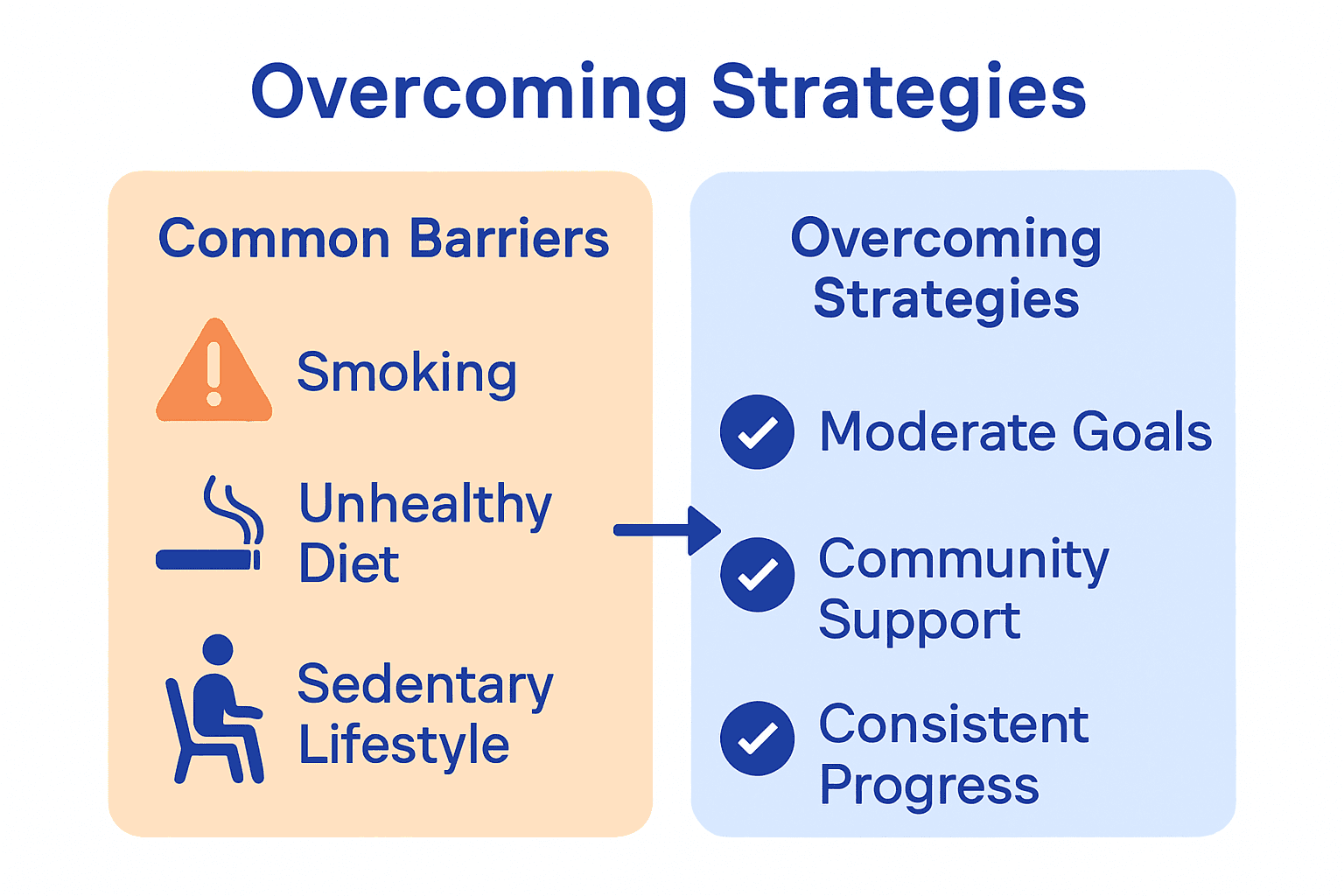 Overcoming Strategies

Common Barriers

Smoking

Unhealthy Diet

Sedentary Lifestyle

Overcoming Strategies

Moderate Goals

Community Support

Consistent Progress